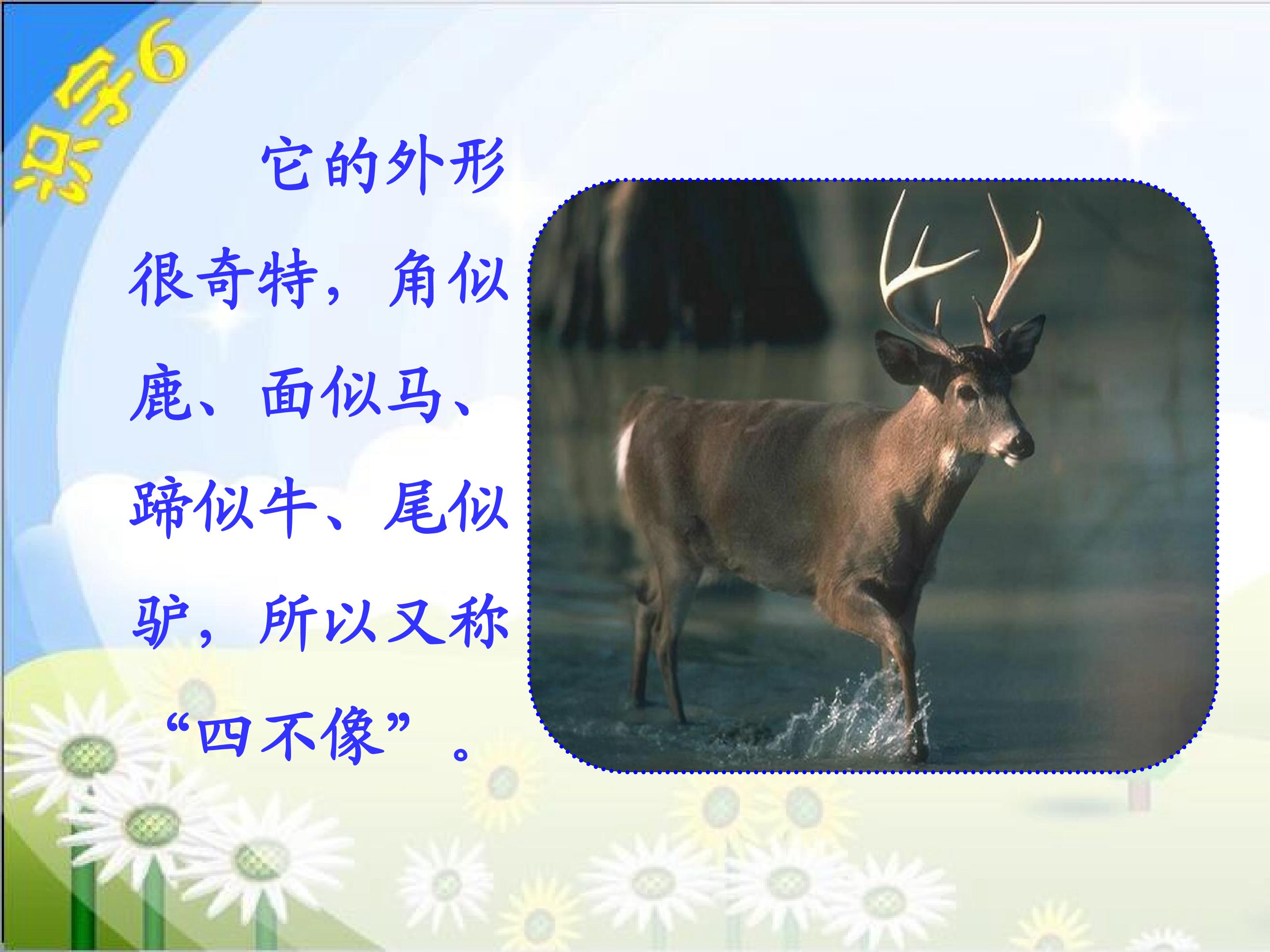 识字6

它的外形很奇特，角似鹿、面似马、蹄似牛、尾似驴，所以又称“四不像”。